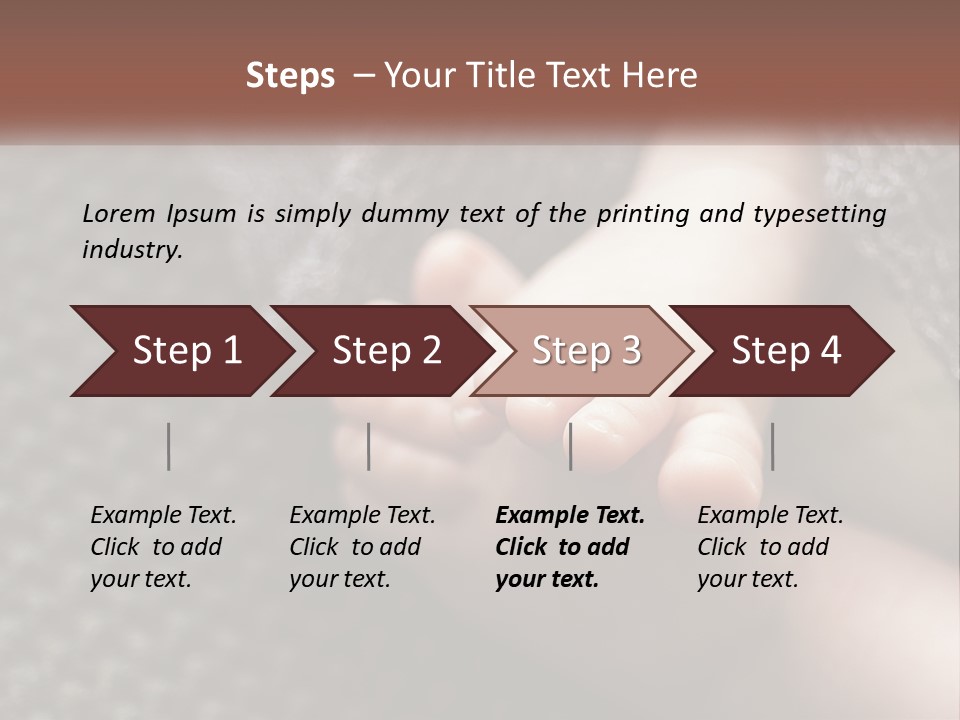 Steps – Your Title Text Here

Lorem Ipsum is simply dummy text of the printing and typesetting industry.

Step 1

Step 2

Step 3

Step 4

Example Text. Click to add your text.

Example Text. Click to add your text.

Example Text. Click to add your text.

Example Text. Click to add your text.